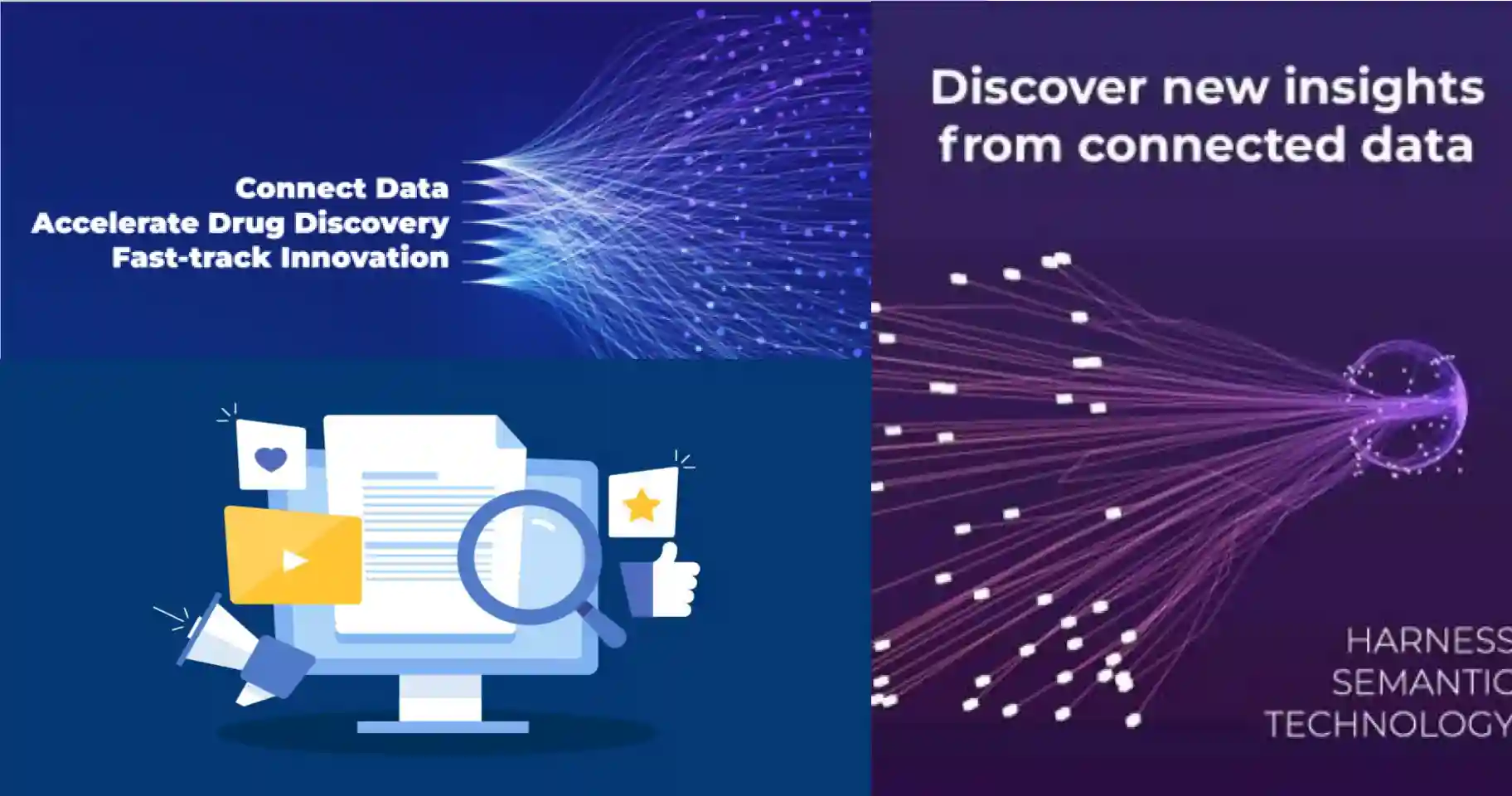 Connect Data
Accelerate Drug Discovery
Fast-track Innovation

Discover new insights from connected data

HARNESS
SEMANTIC
TECHNOLOGY